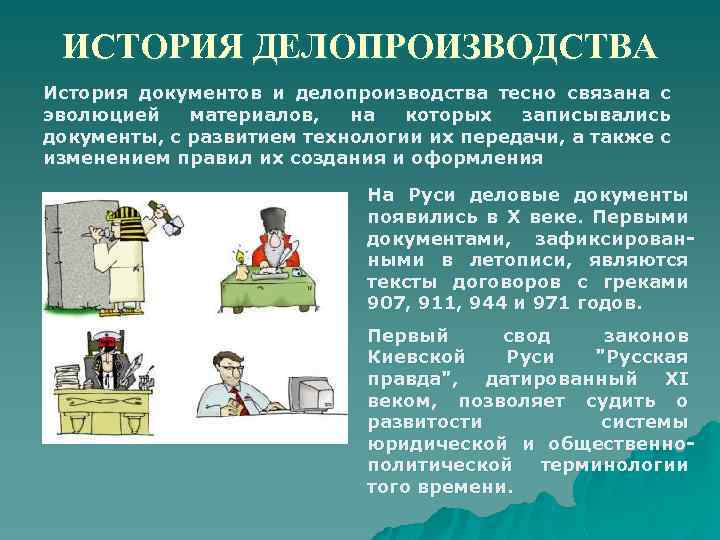 ИСТОРИЯ ДЕЛОПРОИЗВОДСТВА

История документов и делопроизводства тесно связана с эволюцией материалов, на которых записывались документы, с развитием технологии их передачи, а также с изменением правил их создания и оформления

На Руси деловые документы появились в X веке. Первыми документами, зафиксированными в летописи, являются тексты договоров с греками 907, 911, 944 и 971 годов.

Первый свод законов Киевской Руси "Русская правда", датированный XI веком, позволяет судить о развитости системы юридической и общественно-политической терминологии того времени.